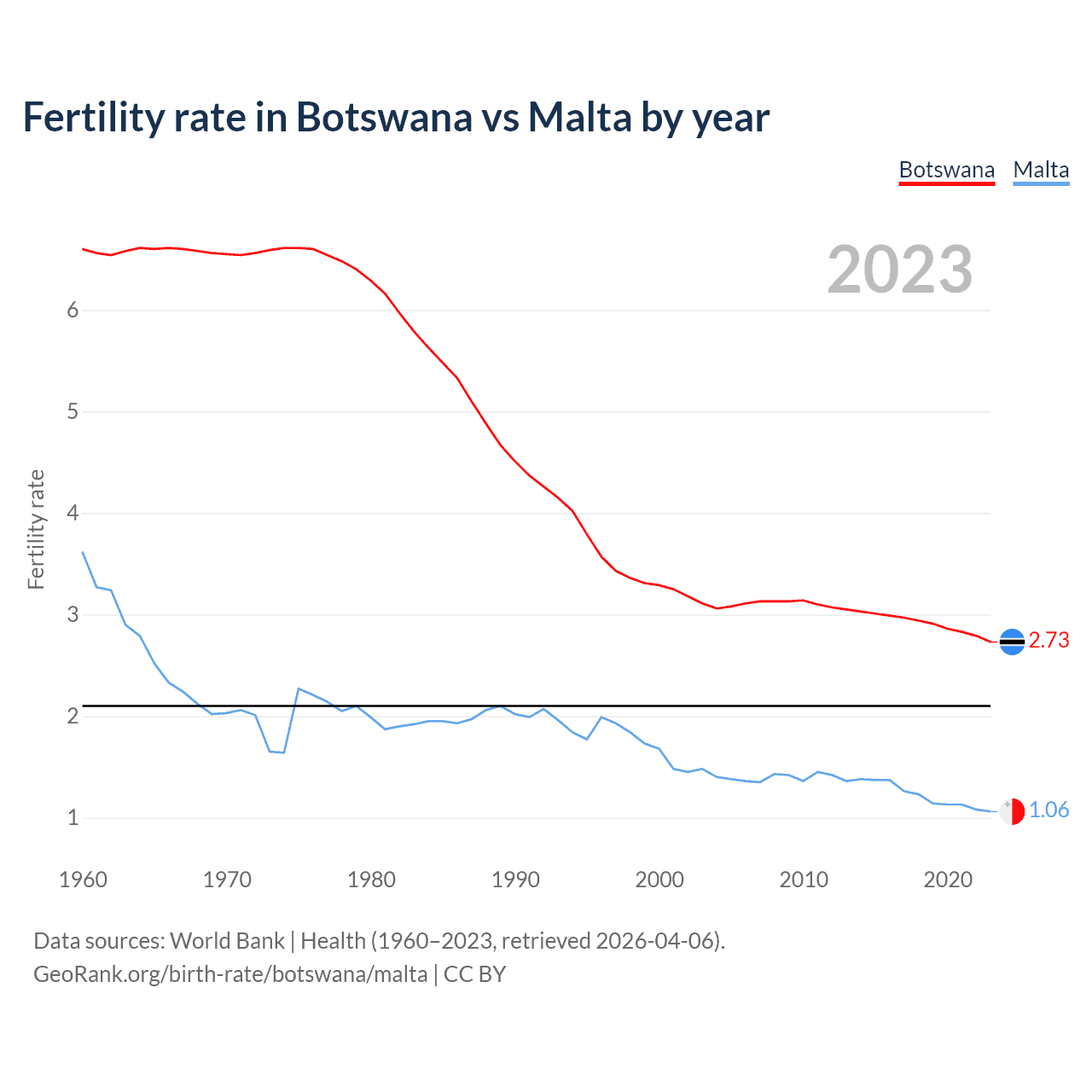 Fertility rate in Botswana vs Malta by year

Botswana Malta

2023

Fertility rate

6
5
4
3
2
1

2.73
1.06

1960 1970 1980 1990 2000 2010 2020

Data sources: World Bank | Health (1960–2023, retrieved 2026-04-06).
GeoRank.org/birth-rate/botswana/malta | CC BY